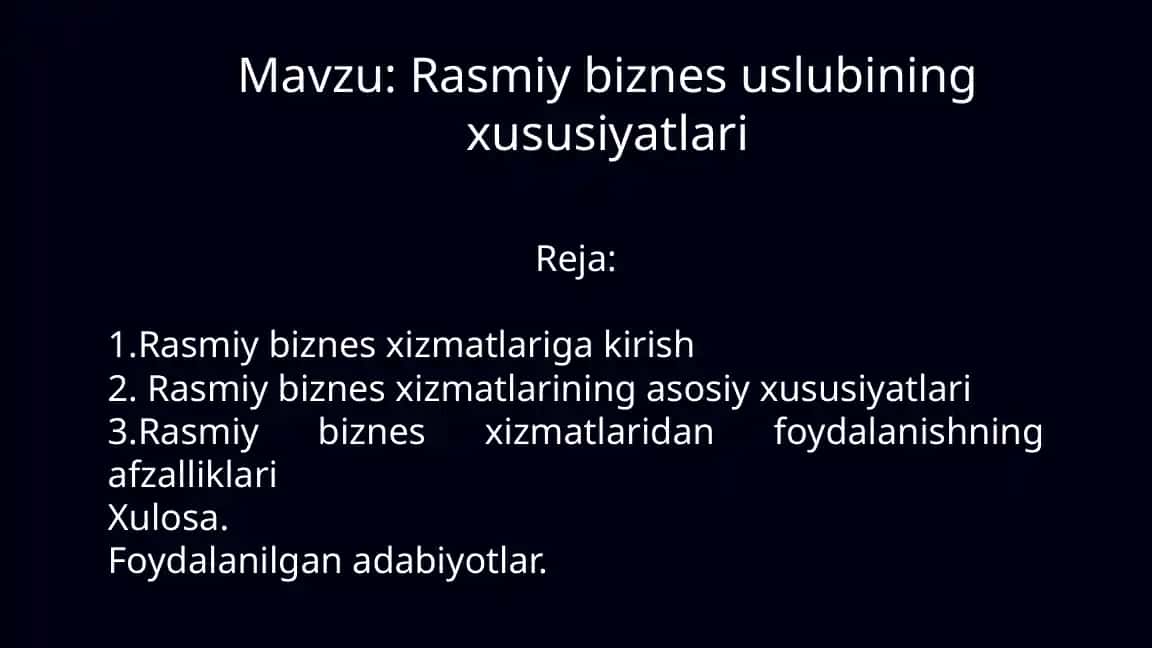 Mavzu: Rasmiy biznes uslubining xususiyatlari

Reja:

1.Rasmiy biznes xizmatlariga kirish
2. Rasmiy biznes xizmatlarining asosiy xususiyatlari
3.Rasmiy biznes xizmatlaridan foydalanishning afzalliklari
Xulosa.
Foydalanilgan adabiyotlar.